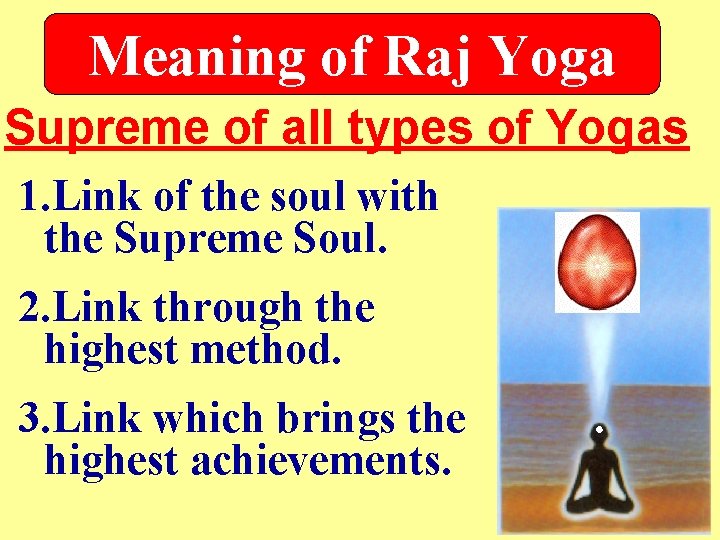 Meaning of Raj Yoga

Supreme of all types of Yogas

1.Link of the soul with the Supreme Soul.

2.Link through the highest method.

3.Link which brings the highest achievements.